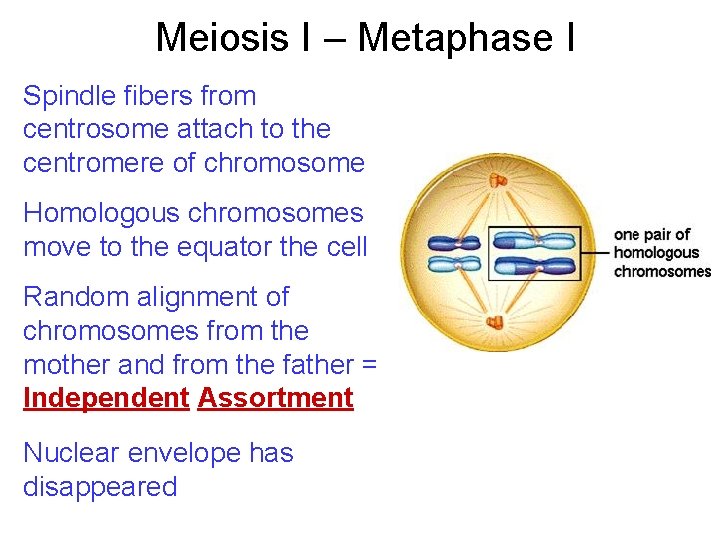 Meiosis I – Metaphase I

Spindle fibers from centrosome attach to the centromere of chromosome

Homologous chromosomes move to the equator the cell

Random alignment of chromosomes from the mother and from the father = Independent Assortment

Nuclear envelope has disappeared

one pair of homologous chromosomes